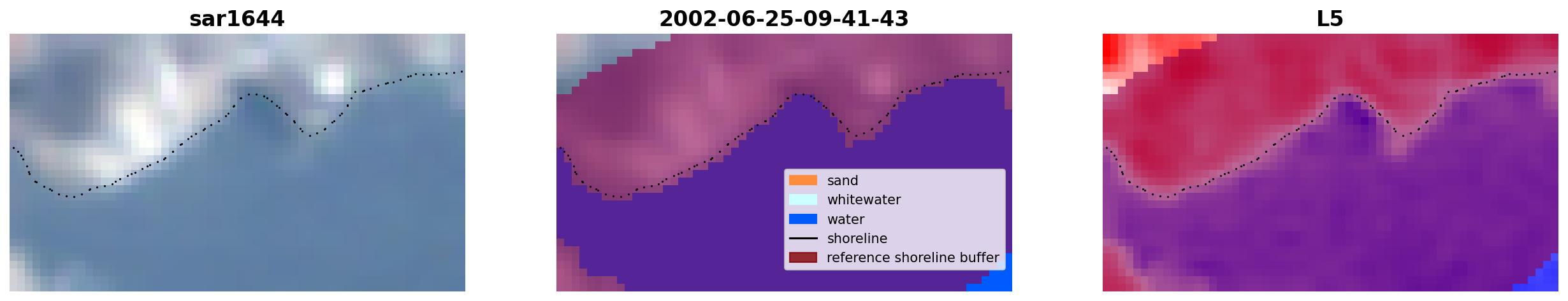 sar1644

2002-06-25-09-41-43

sand
whitewater
water
shoreline
reference shoreline buffer

L5